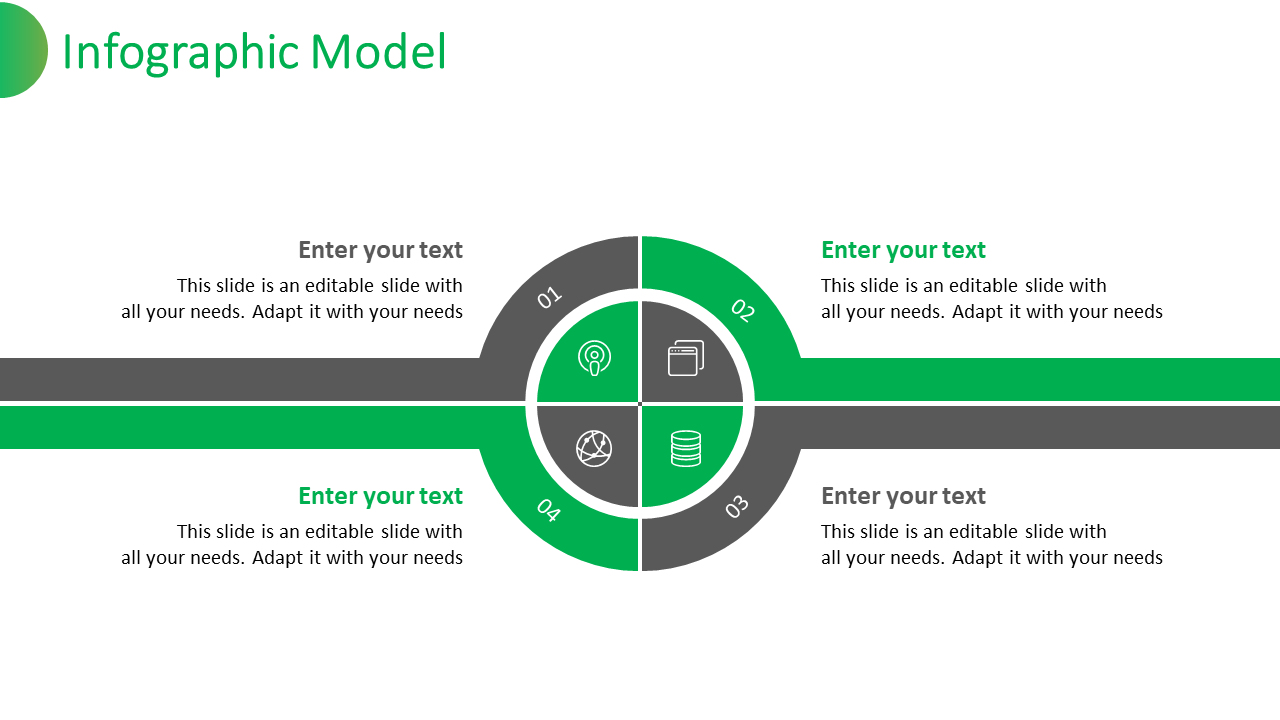 Infographic Model

Enter your text

This slide is an editable slide with all your needs. Adapt it with your needs

01

02

Enter your text

This slide is an editable slide with all your needs. Adapt it with your needs

Enter your text

This slide is an editable slide with all your needs. Adapt it with your needs

04

03

Enter your text

This slide is an editable slide with all your needs. Adapt it with your needs